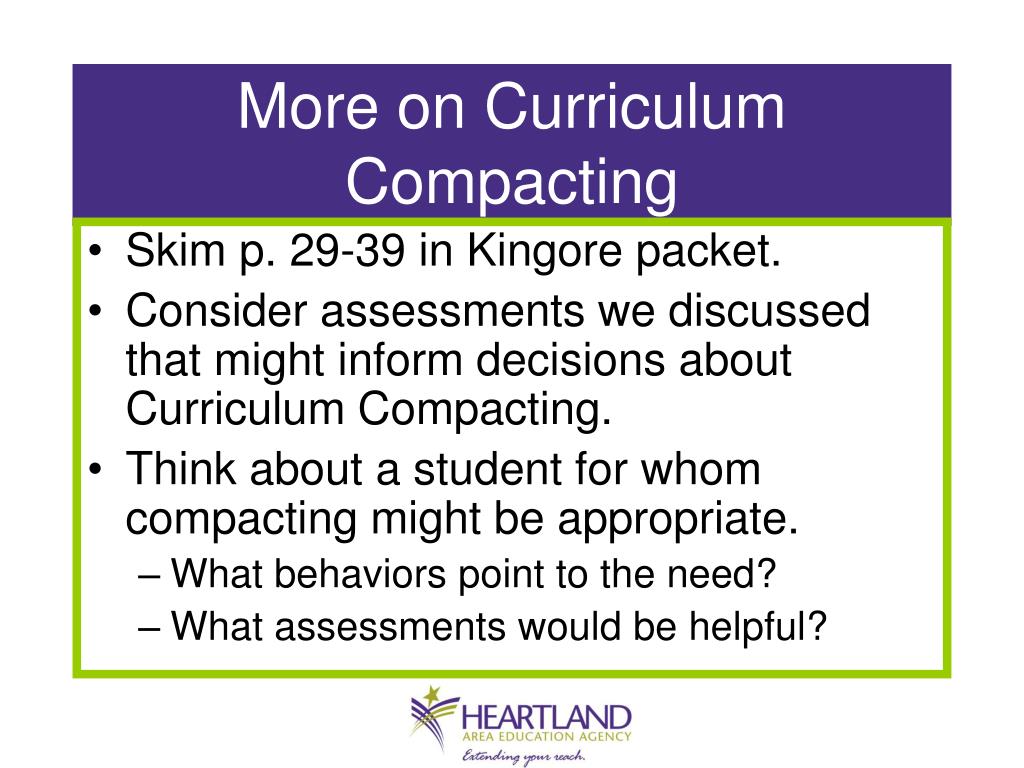 More on Curriculum Compacting

• Skim p. 29-39 in Kingore packet.
• Consider assessments we discussed that might inform decisions about Curriculum Compacting.
• Think about a student for whom compacting might be appropriate.
– What behaviors point to the need?
– What assessments would be helpful?

HEARTLAND
AREA EDUCATION AGENCY
Extending your reach.